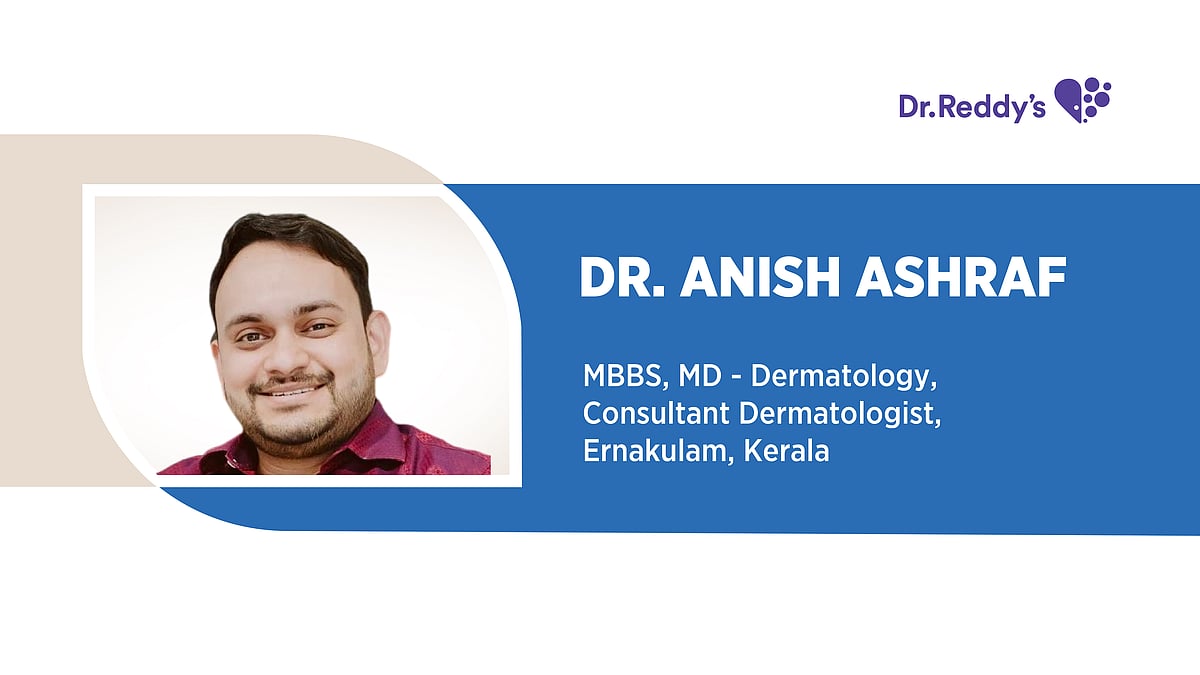 Dr.Reddy's

DR. ANISH ASHRAF

MBBS, MD - Dermatology,
Consultant Dermatologist,
Ernakulam, Kerala